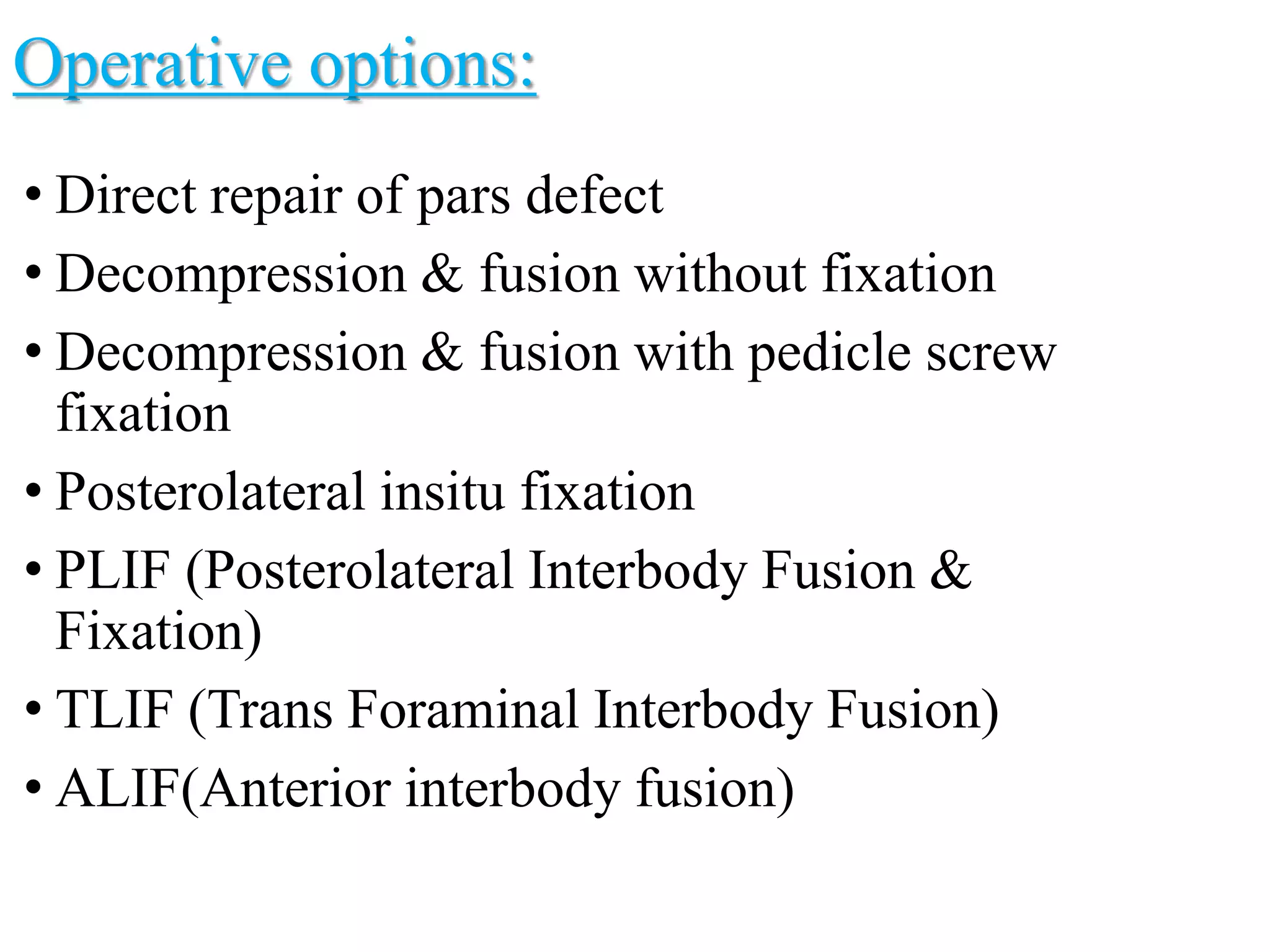 Operative options:

• Direct repair of pars defect
• Decompression & fusion without fixation
• Decompression & fusion with pedicle screw fixation
• Posterolateral insitu fixation
• PLIF (Posterolateral Interbody Fusion & Fixation)
• TLIF (Trans Foraminal Interbody Fusion)
• ALIF(Anterior interbody fusion)